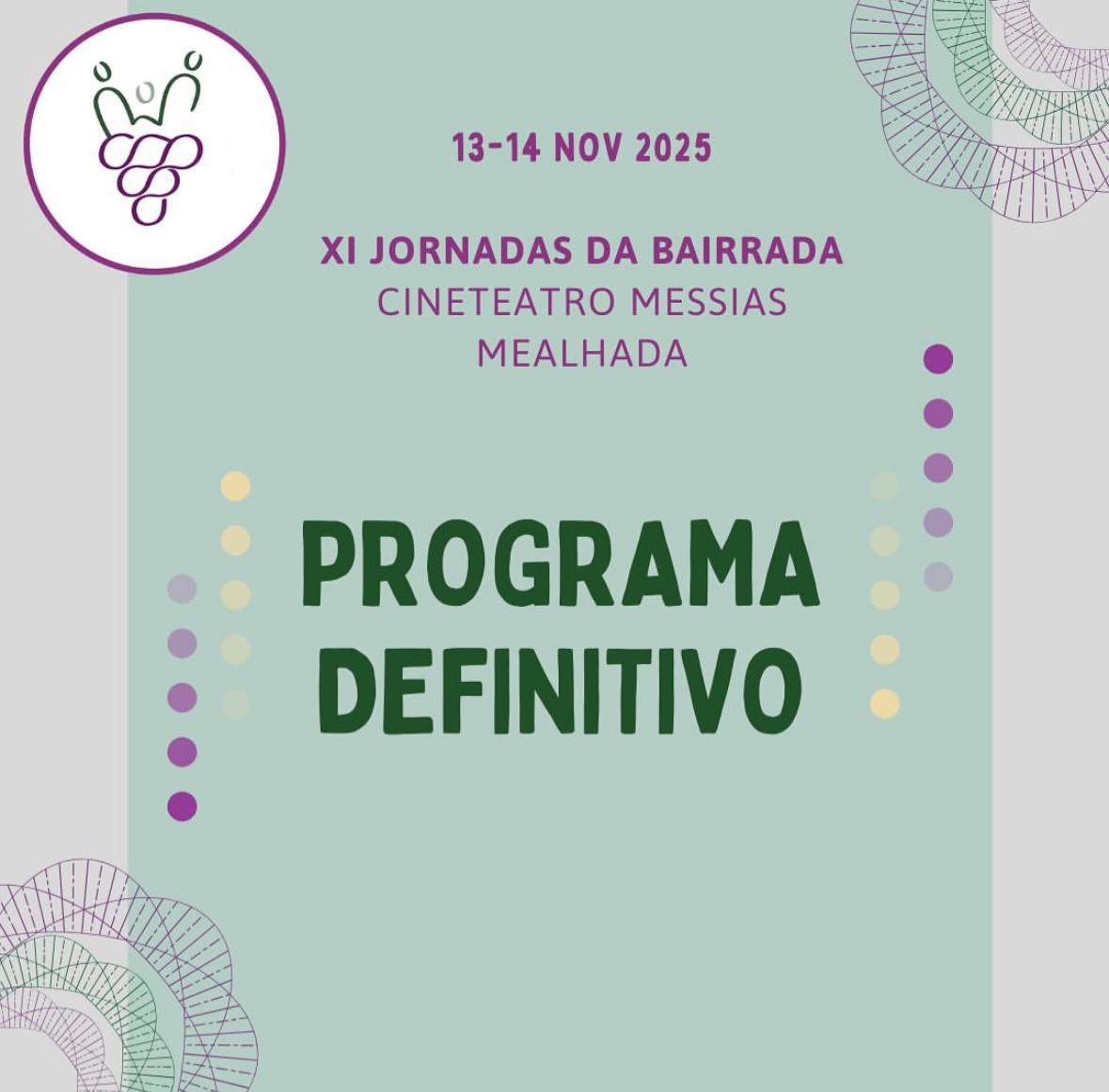 13-14 NOV 2025

XI JORNADAS DA BAIRRADA
CINETEATRO MESSIAS
MEALHADA

PROGRAMA
DEFINITIVO